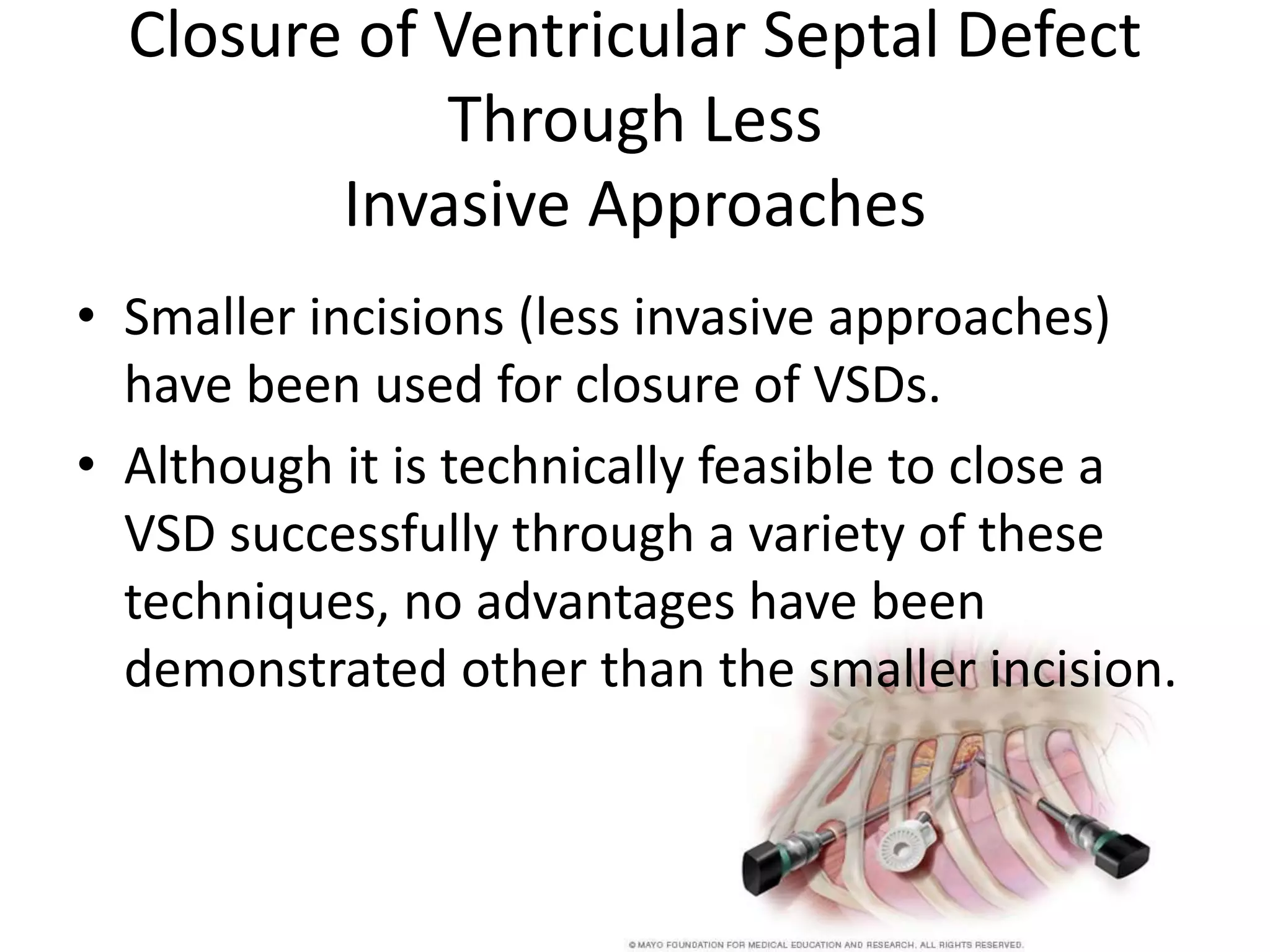 Closure of Ventricular Septal Defect Through Less Invasive Approaches

• Smaller incisions (less invasive approaches) have been used for closure of VSDs.

• Although it is technically feasible to close a VSD successfully through a variety of these techniques, no advantages have been demonstrated other than the smaller incision.

© MAYO FOUNDATION FOR MEDICAL EDUCATION AND RESEARCH. ALL RIGHTS RESERVED.